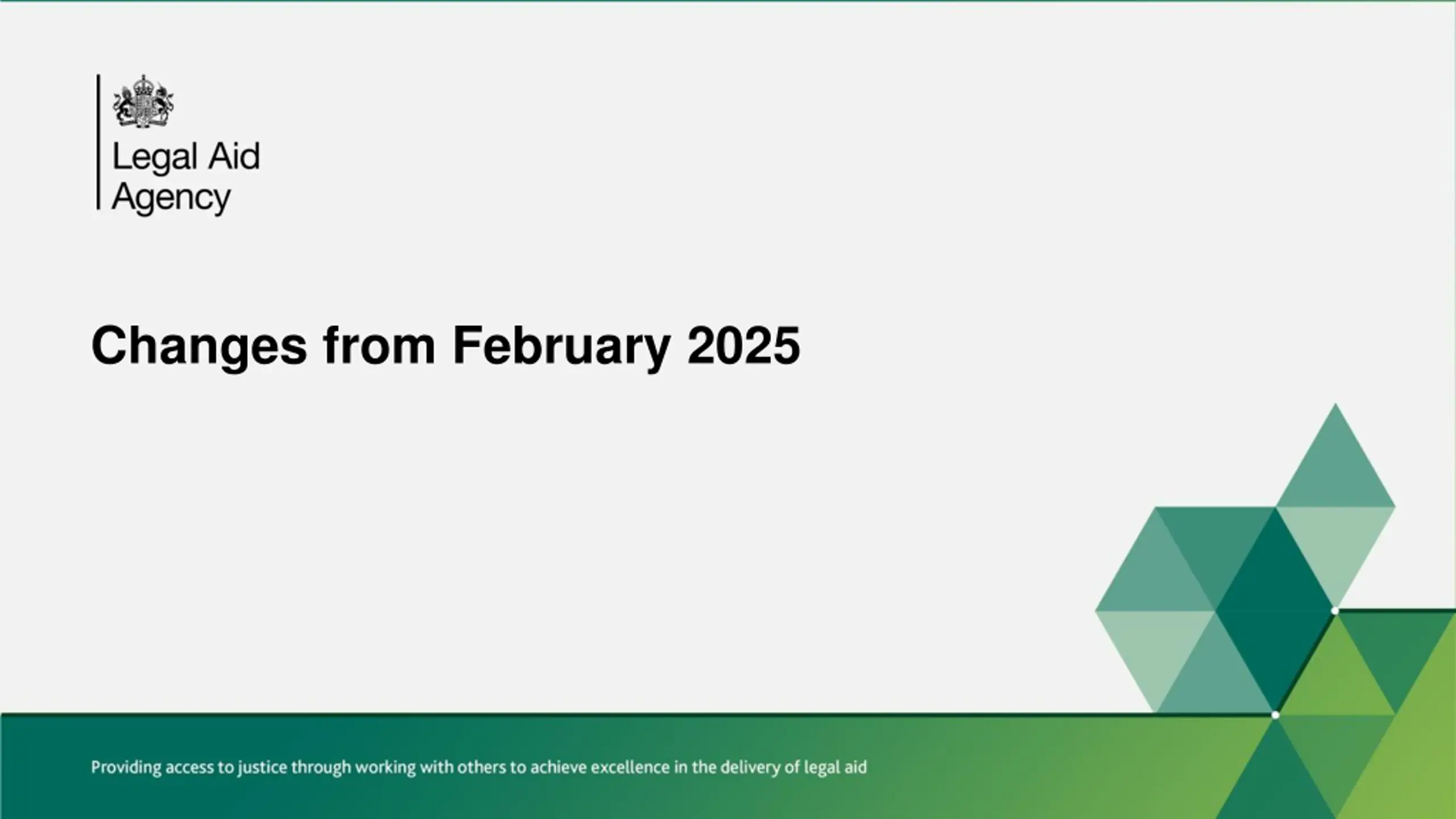 Legal Aid Agency

Changes from February 2025

Providing access to justice through working with others to achieve excellence in the delivery of legal aid